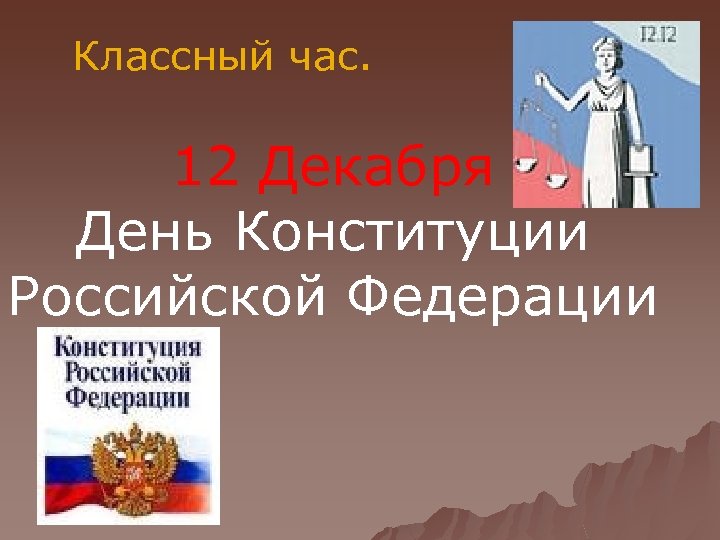 Классный час.

12.12

12 Декабря
День Конституции Российской Федерации

Конституция Российской Федерации